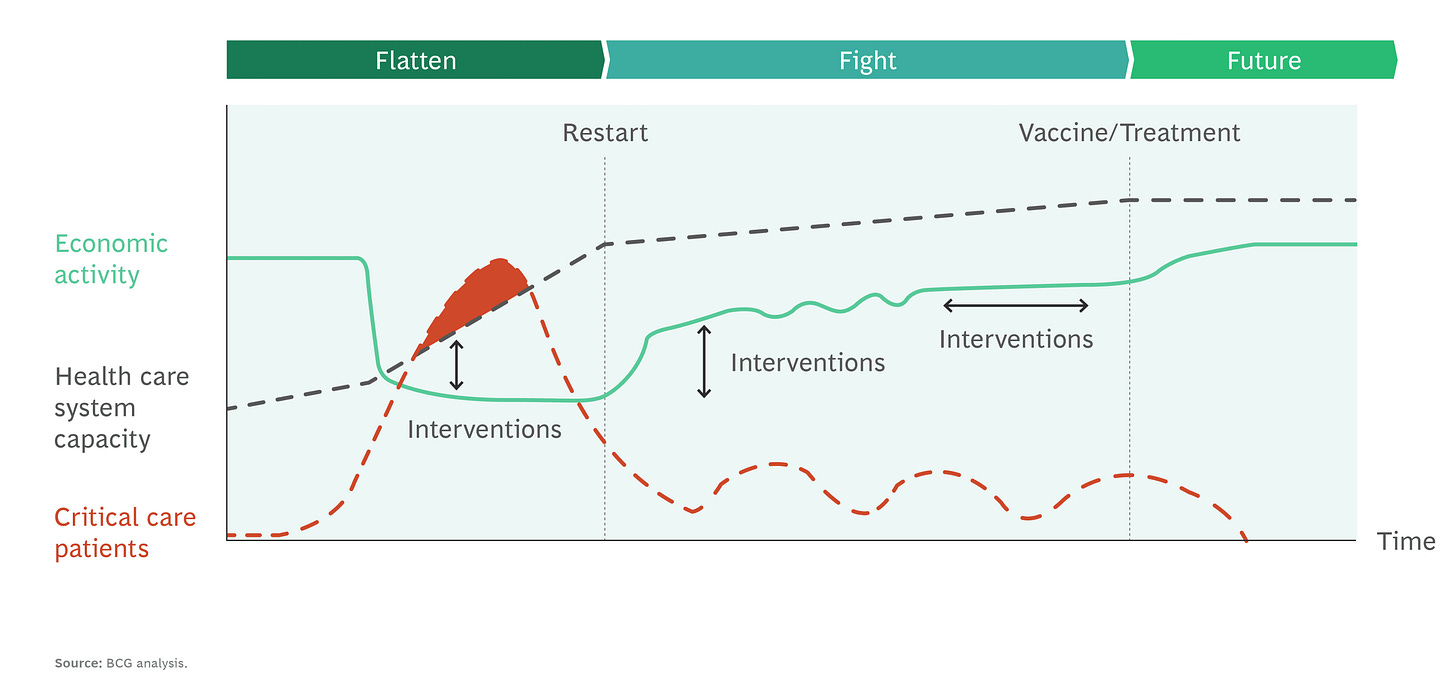 Flatten
Fight
Future

Restart
Vaccine/Treatment

Economic activity

Health care system capacity

Critical care patients

Interventions
Interventions
Interventions

Time

Source: BCG analysis.